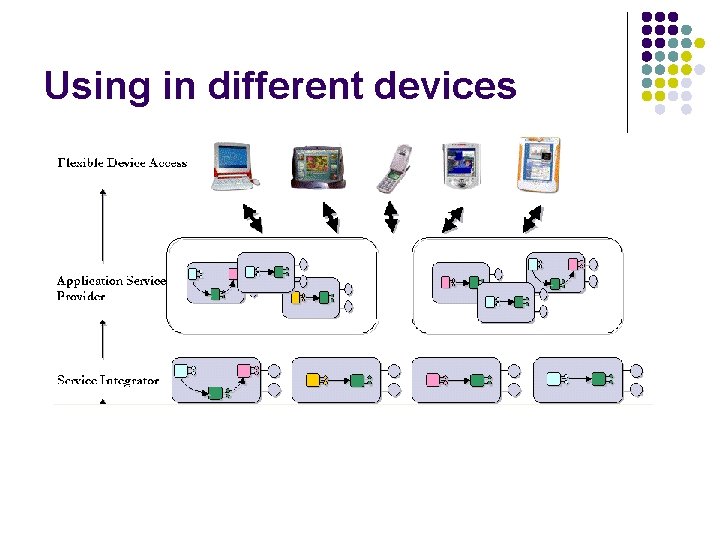 Using in different devices

Flexible Device Access

Application Service Provider

Service Integrator